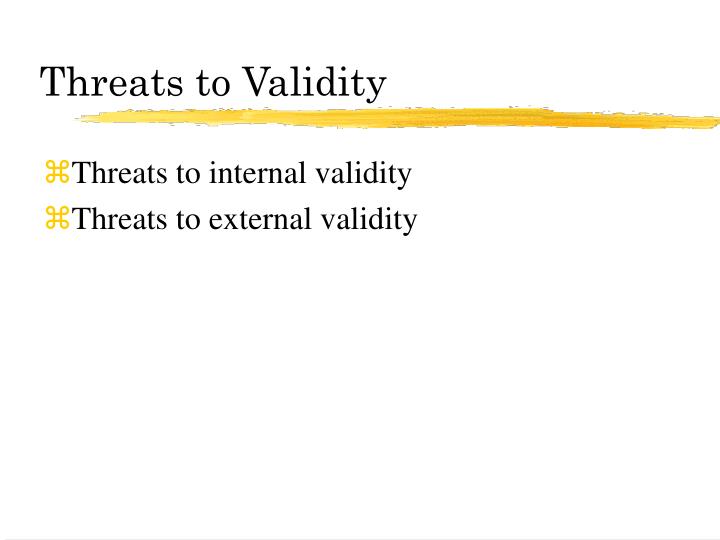 Threats to Validity

⌘Threats to internal validity
⌘Threats to external validity